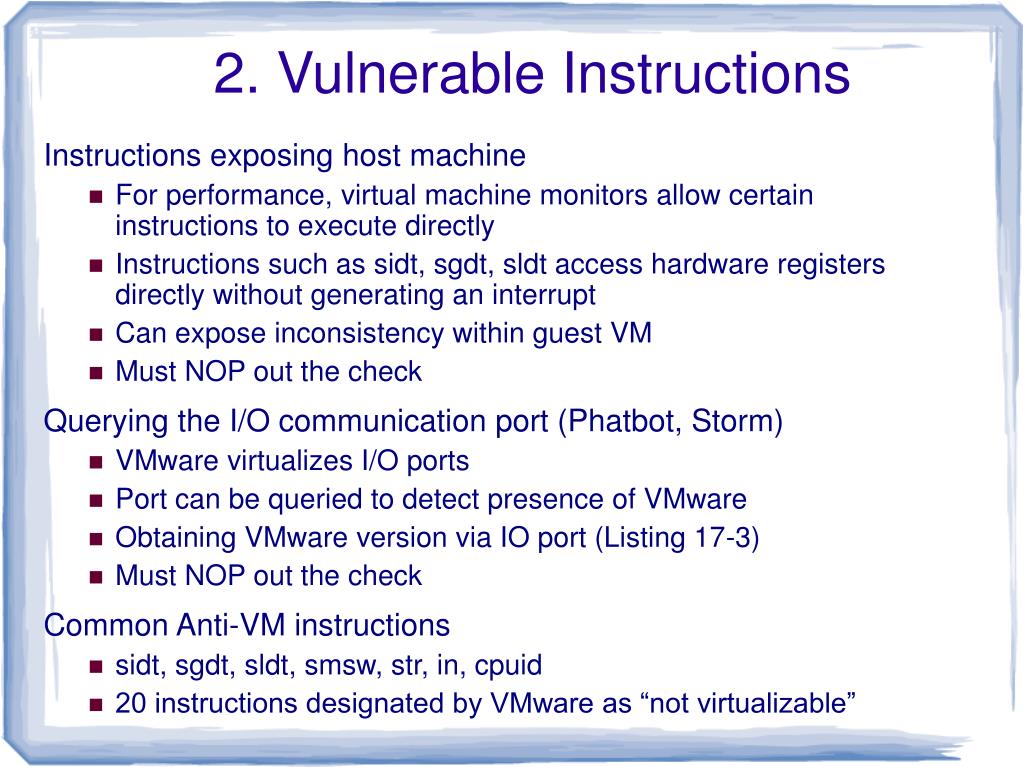 2. Vulnerable Instructions

Instructions exposing host machine

- For performance, virtual machine monitors allow certain instructions to execute directly
- Instructions such as sidt, sgdt, sldt access hardware registers directly without generating an interrupt
- Can expose inconsistency within guest VM
- Must NOP out the check

Querying the I/O communication port (Phatbot, Storm)

- VMware virtualizes I/O ports
- Port can be queried to detect presence of VMware
- Obtaining VMware version via IO port (Listing 17-3)
- Must NOP out the check

Common Anti-VM instructions

- sidt, sgdt, sldt, smsw, str, in, cpuid
- 20 instructions designated by VMware as “not virtualizable”